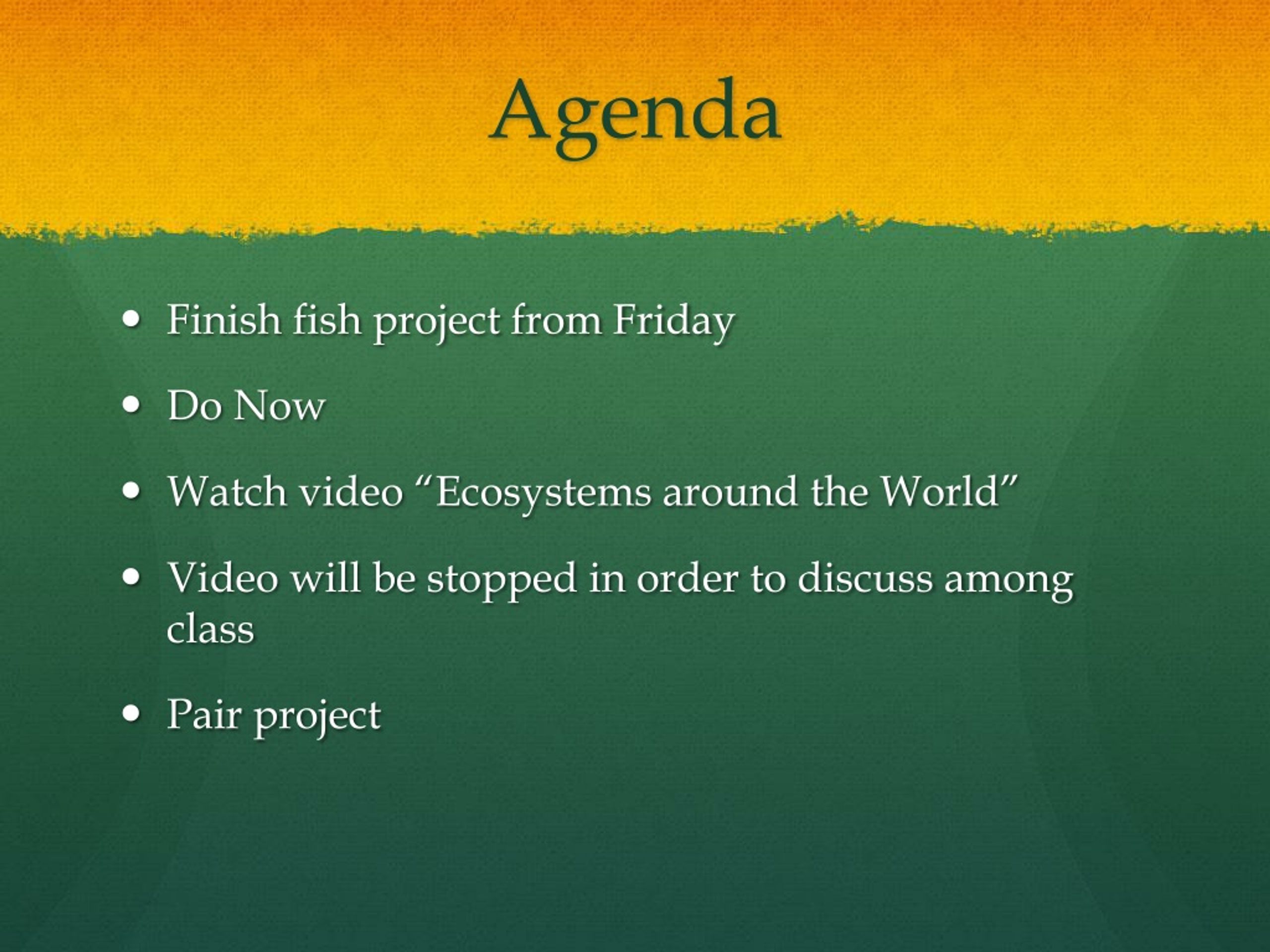 Agenda

• Finish fish project from Friday
• Do Now
• Watch video “Ecosystems around the World”
• Video will be stopped in order to discuss among class
• Pair project